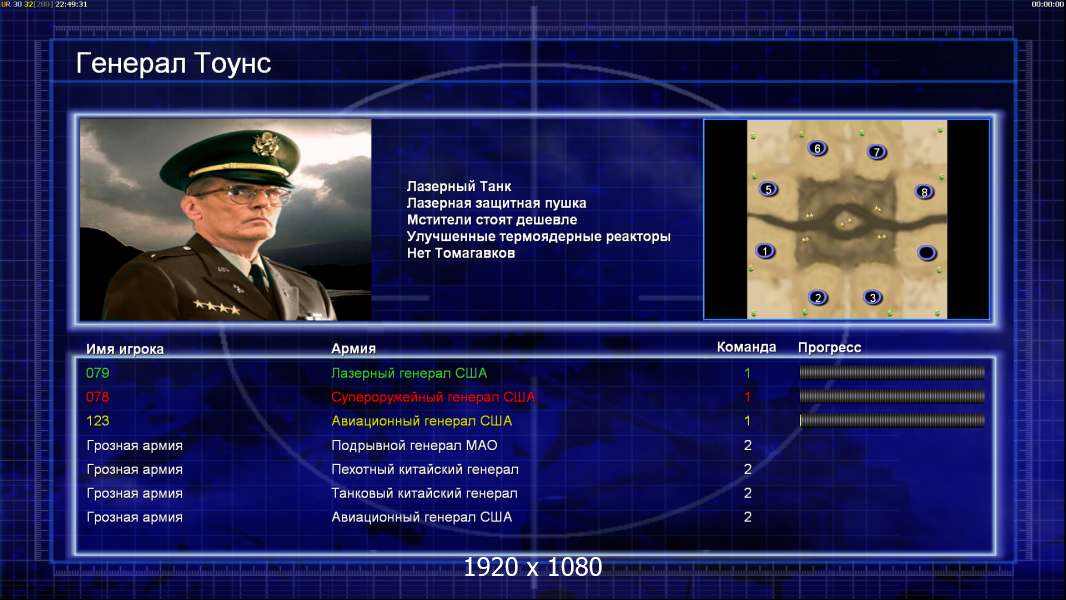 UR 30 32[200] 22:49:31

00:00:00

Генерал Тоунс

Лазерный Танк
Лазерная защитная пушка
Мстители стоят дешевле
Улучшенные термоядерные реакторы
Нет Томагавков

6 7 5 8 1 2 3

| Имя игрока | Армия | Команда | Прогресс |
|---|---|---|---|
| 079 | Лазерный генерал США | 1 | |
| 078 | Супероружейный генерал США | 1 | |
| 123 | Авиационный генерал США | 1 | |
| Грозная армия | Подрывной генерал МАО | 2 | |
| Грозная армия | Пехотный китайский генерал | 2 | |
| Грозная армия | Танковый китайский генерал | 2 | |
| Грозная армия | Авиационный генерал США | 2 | |

1920 x 1080